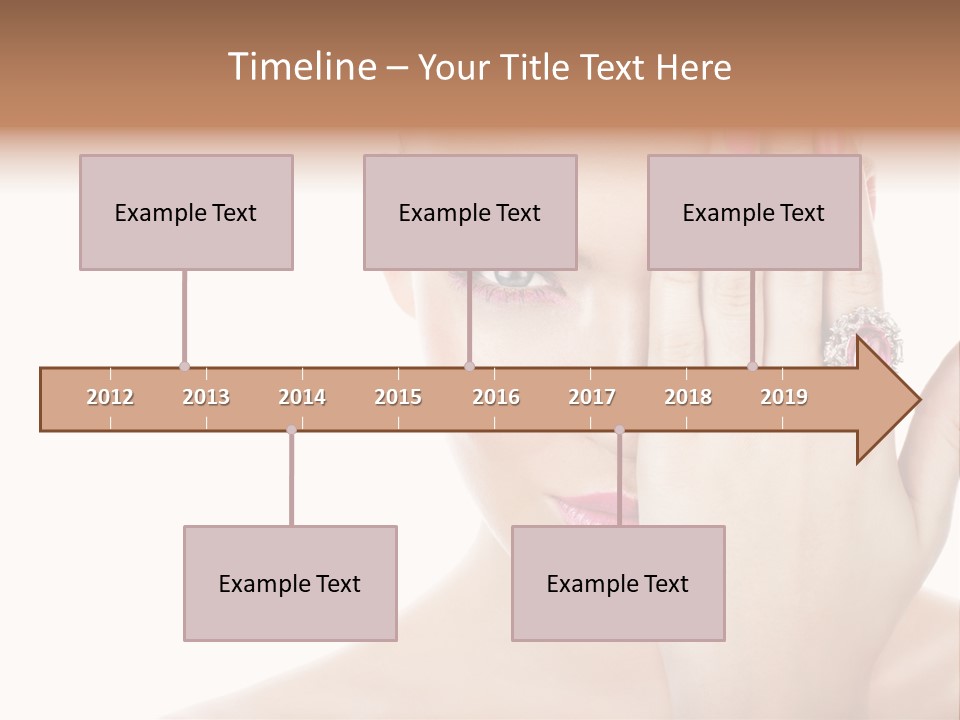 Timeline – Your Title Text Here

Example Text

Example Text

Example Text

2012 2013 2014 2015 2016 2017 2018 2019

Example Text

Example Text